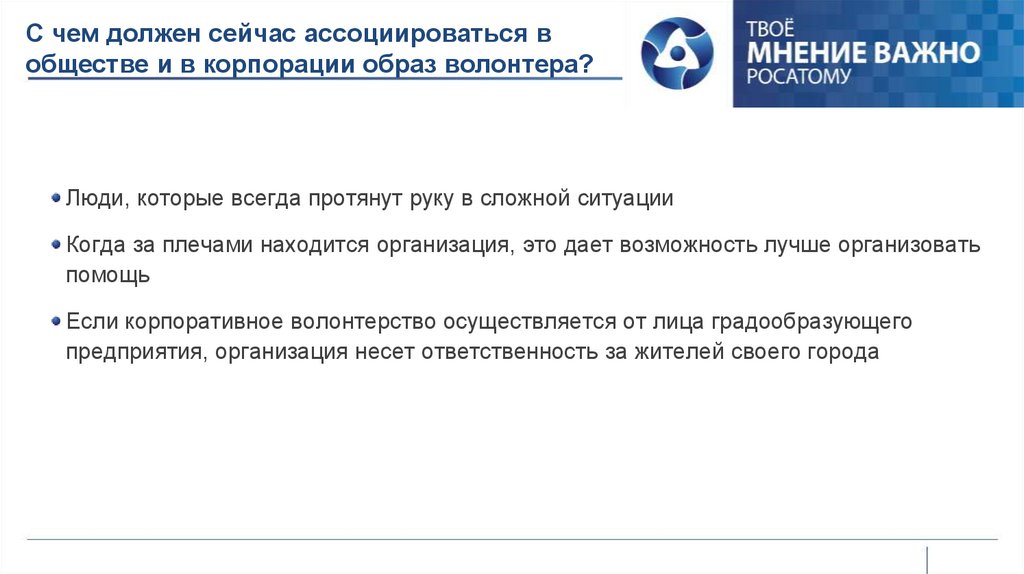 С чем должен сейчас ассоциироваться в обществе и в корпорации образ волонтера?

ТВОЁ
МНЕНИЕ ВАЖНО
РОСАТОМУ

Люди, которые всегда протянут руку в сложной ситуации

Когда за плечами находится организация, это дает возможность лучше организовать помощь

Если корпоративное волонтерство осуществляется от лица градообразующего предприятия, организация несет ответственность за жителей своего города